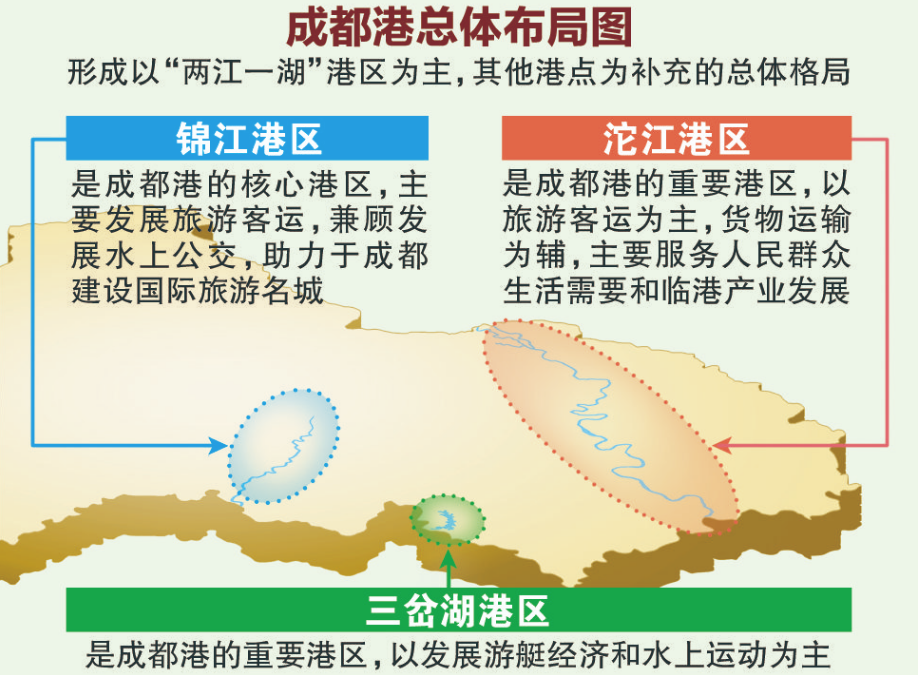 成都港总体布局图

形成以“两江一湖”港区为主，其他港点为补充的总体格局

锦江港区

是成都港的核心港区，主要发展旅游客运，兼顾发展水上公交，助力于成都建设国际旅游名城

沱江港区

是成都港的重要港区，以旅游客运为主，货物运输为辅，主要服务人民群众生活需要和临港产业发展

三岔湖港区

是成都港的重要港区，以发展游艇经济和水上运动为主